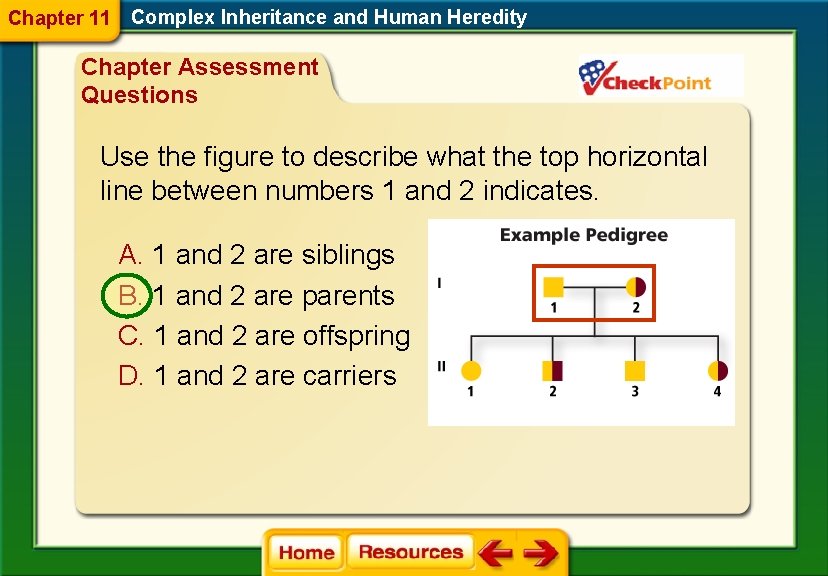 Chapter 11 Complex Inheritance and Human Heredity

Chapter Assessment Questions

CheckPoint

Use the figure to describe what the top horizontal line between numbers 1 and 2 indicates.

A. 1 and 2 are siblings
B. 1 and 2 are parents
C. 1 and 2 are offspring
D. 1 and 2 are carriers

Example Pedigree

I
1 2

II
1 2 3 4

Home Resources